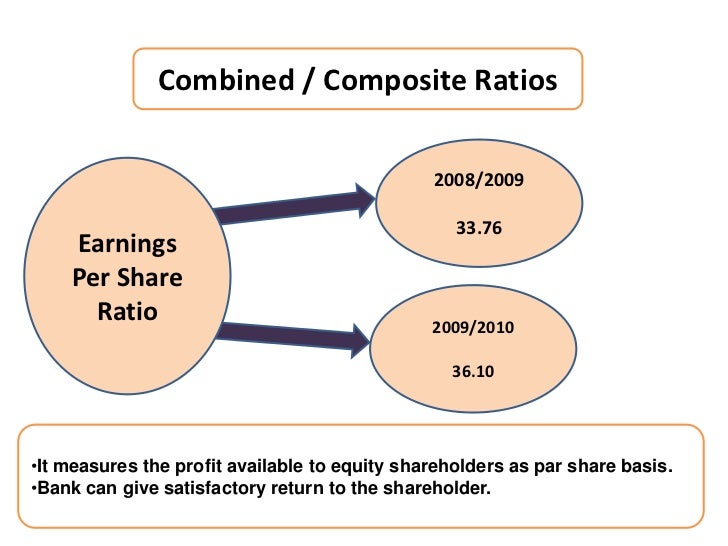 Combined / Composite Ratios

Earnings Per Share Ratio

2008/2009

33.76

2009/2010

36.10

•It measures the profit available to equity shareholders as par share basis.
•Bank can give satisfactory return to the shareholder.